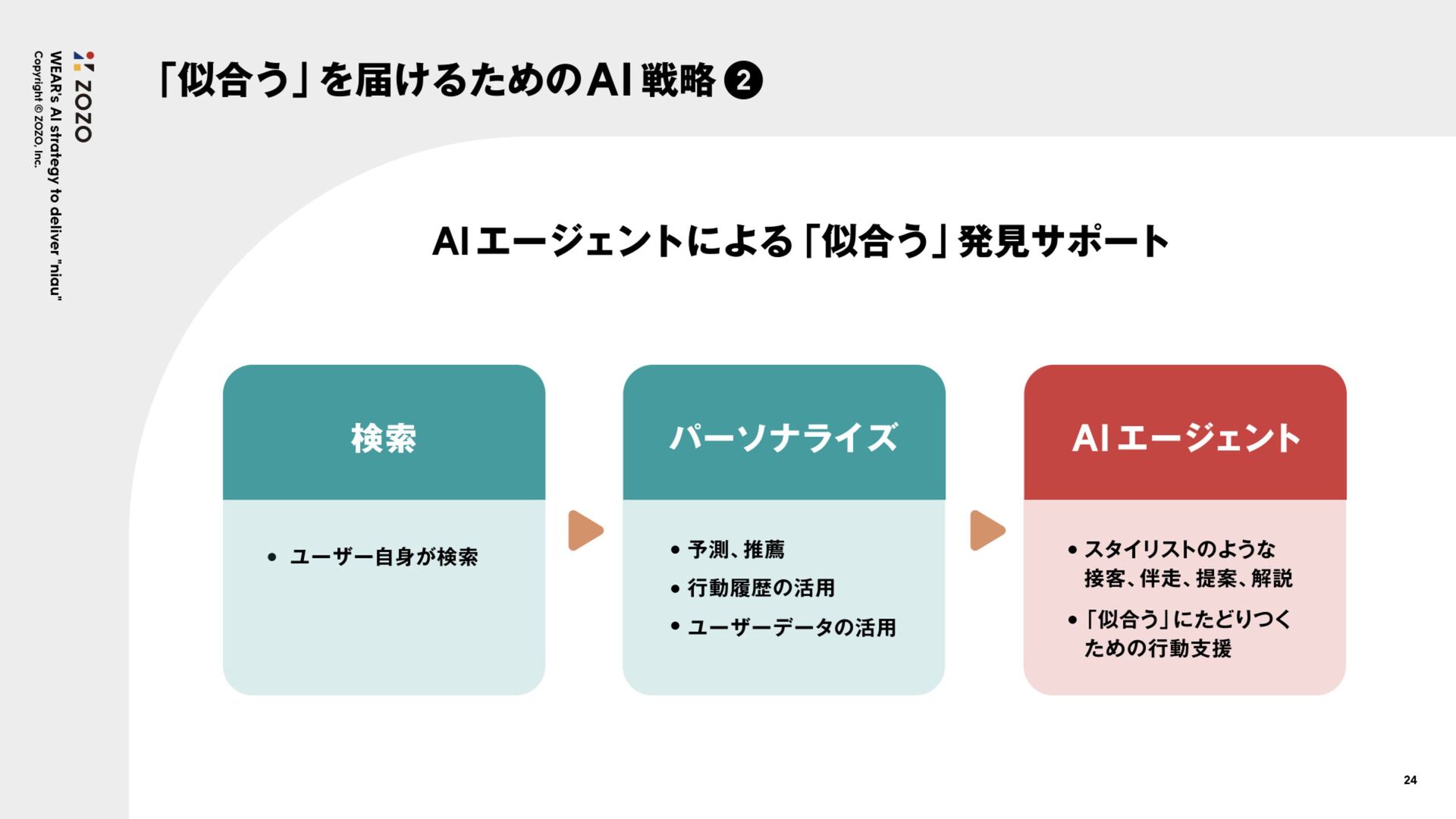 ZOZO
WEAR's AI strategy to deliver "niau"
Copyright © ZOZO, Inc.

「似合う」を届けるためのAI戦略 ❷

AIエージェントによる「似合う」発見サポート

検索

• ユーザー自身が検索

パーソナライズ

• 予測、推薦
• 行動履歴の活用
• ユーザーデータの活用

AIエージェント

• スタイリストのような接客、伴走、提案、解説
• 「似合う」にたどりつくための行動支援

24